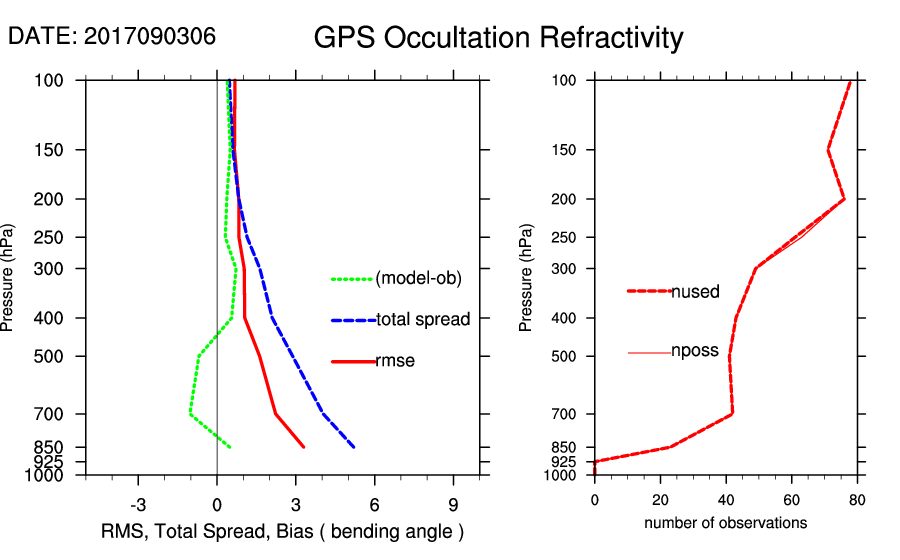 DATE: 2017090306

GPS Occultation Refractivity

Pressure (hPa)

100
150
200
250
300
400
500
700
850
925
1000

(model-ob)
total spread
rmse

-3
0
3
6
9

RMS, Total Spread, Bias ( bending angle )

Pressure (hPa)

100
150
200
250
300
400
500
700
850
925
1000

nused
nposs

0
20
40
60
80

number of observations